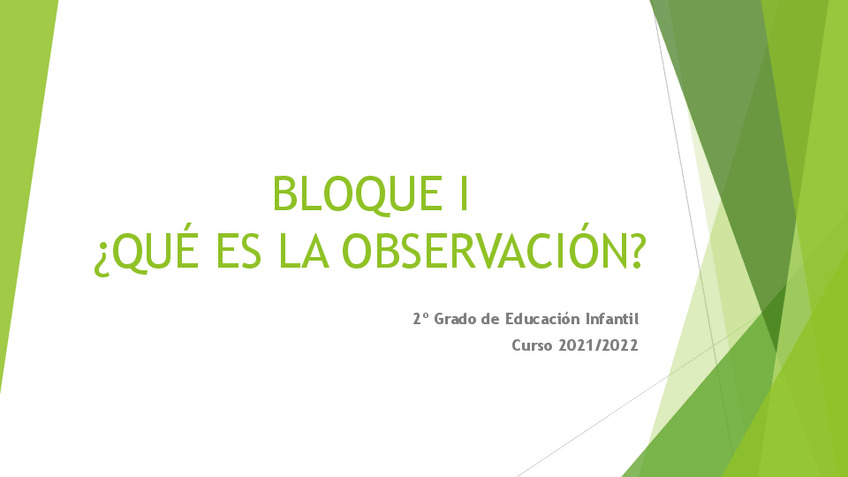 BLOQUE I
¿QUÉ ES LA OBSERVACIÓN?

2º Grado de Educación Infantil
Curso 2021/2022